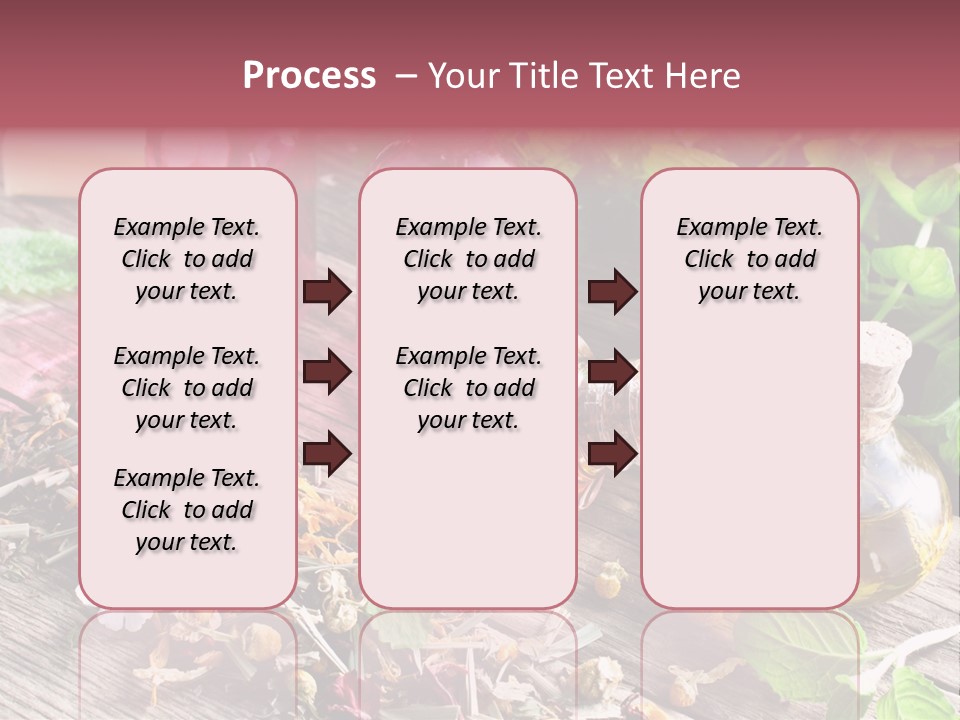 Process – Your Title Text Here

Example Text. Click to add your text.

Example Text. Click to add your text.

Example Text. Click to add your text.

Example Text. Click to add your text.

Example Text. Click to add your text.

Example Text. Click to add your text.